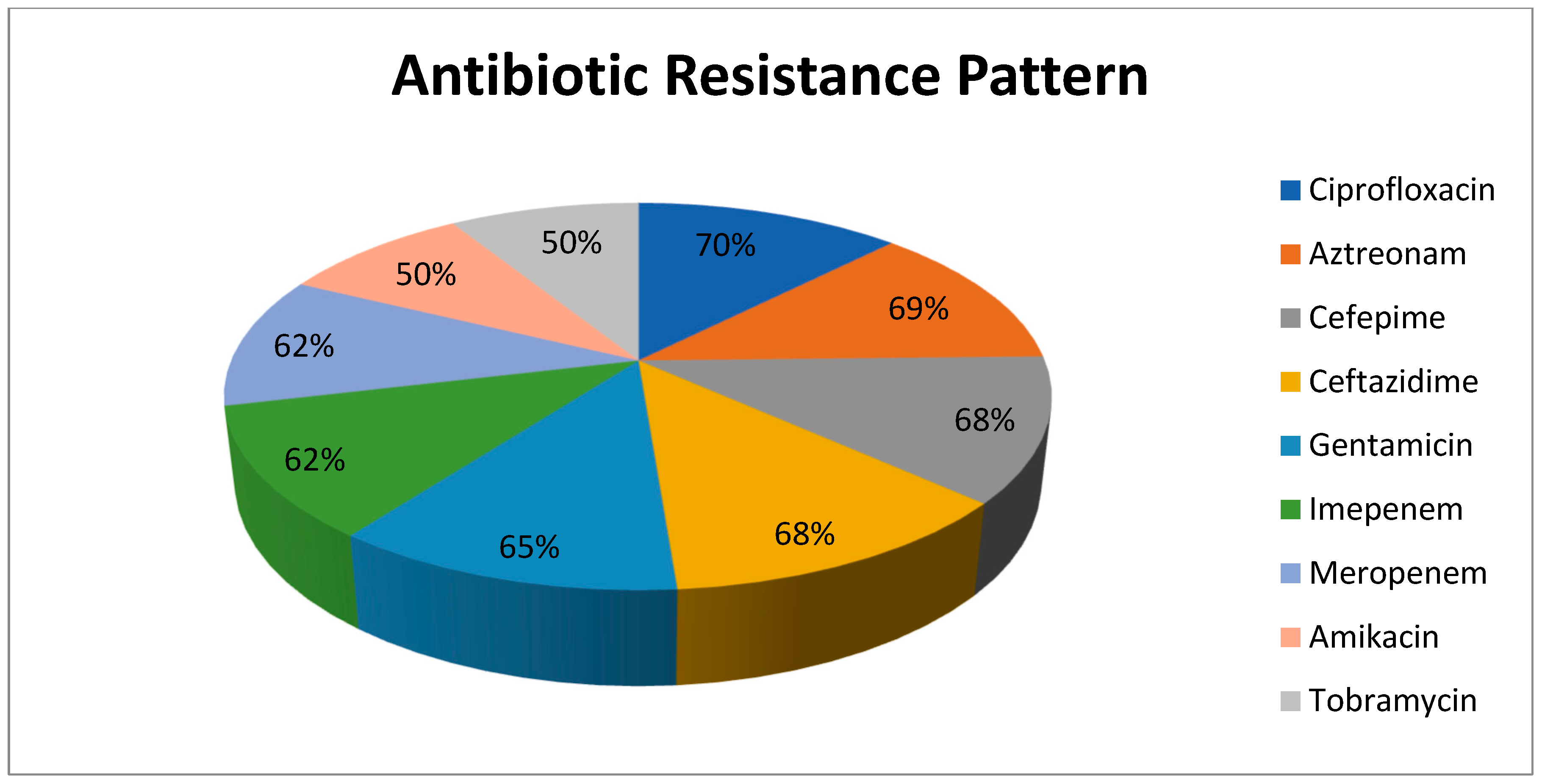 Antibiotic Resistance Pattern

70%
69%
68%
68%
65%
62%
62%
50%
50%

Ciprofloxacin
Aztreonam
Cefepime
Ceftazidime
Gentamicin
Imepenem
Meropenem
Amikacin
Tobramycin